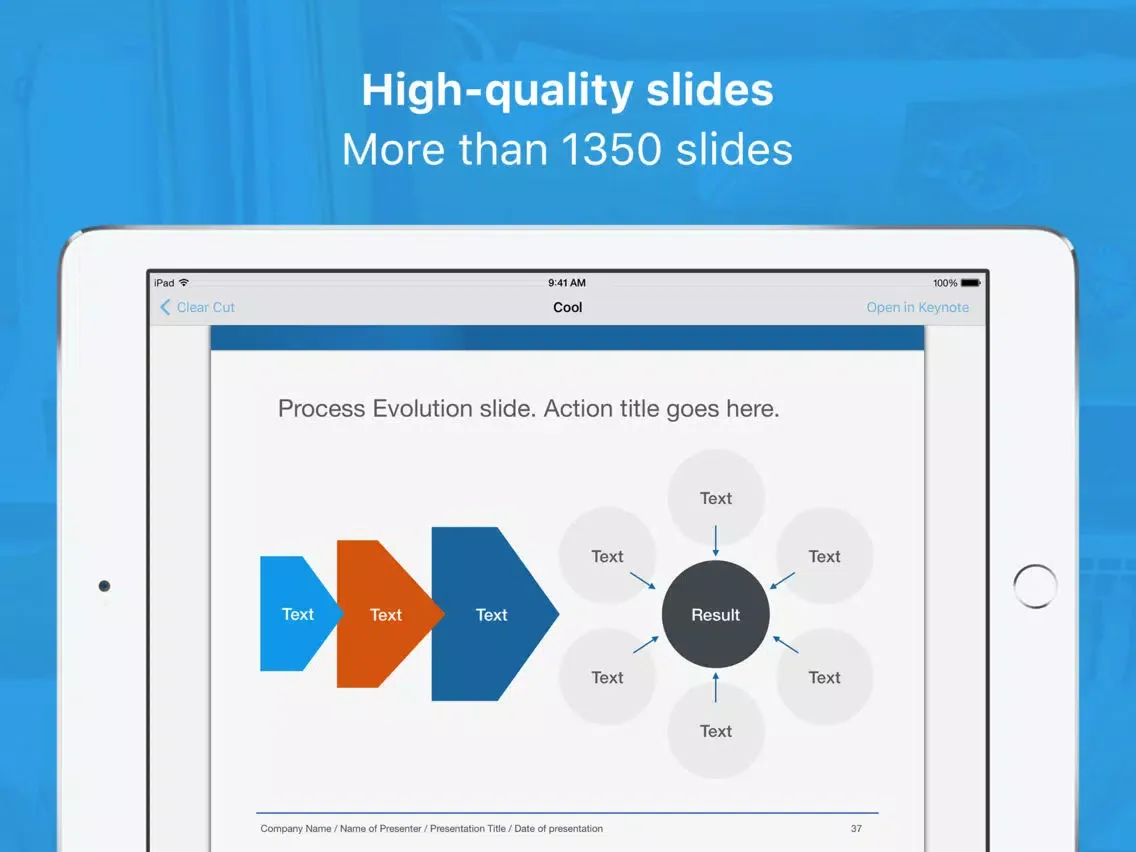 High-quality slides
More than 1350 slides

iPad 9:41 AM 100%

Clear Cut Cool Open in Keynote

Process Evolution slide. Action title goes here.

Text Text Text

Text

Text Text

Result

Text Text

Text

Company Name / Name of Presenter / Presentation Title / Date of presentation 37